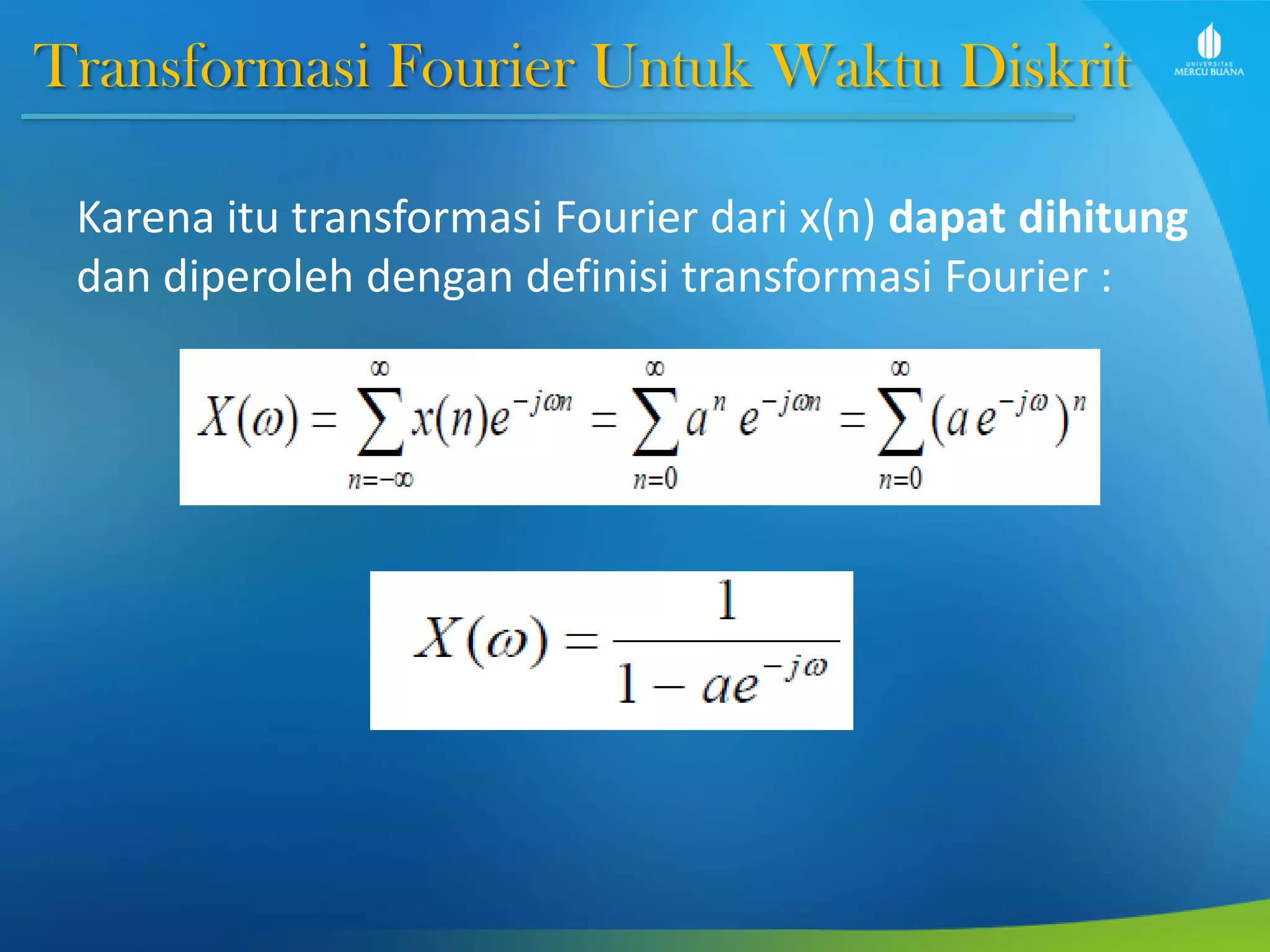 Transformasi Fourier Untuk Waktu Diskrit

UNIVERSITAS
MERCU BUANA

Karena itu transformasi Fourier dari x(n) dapat dihitung dan diperoleh dengan definisi transformasi Fourier :

$X(\omega) = \sum_{n=-\infty}^{\infty} x(n)e^{-j\omega n} = \sum_{n=0}^{\infty} a^n e^{-j\omega n} = \sum_{n=0}^{\infty} (a e^{-j\omega})^n$

$X(\omega) = \frac{1}{1 - ae^{-j\omega}}$